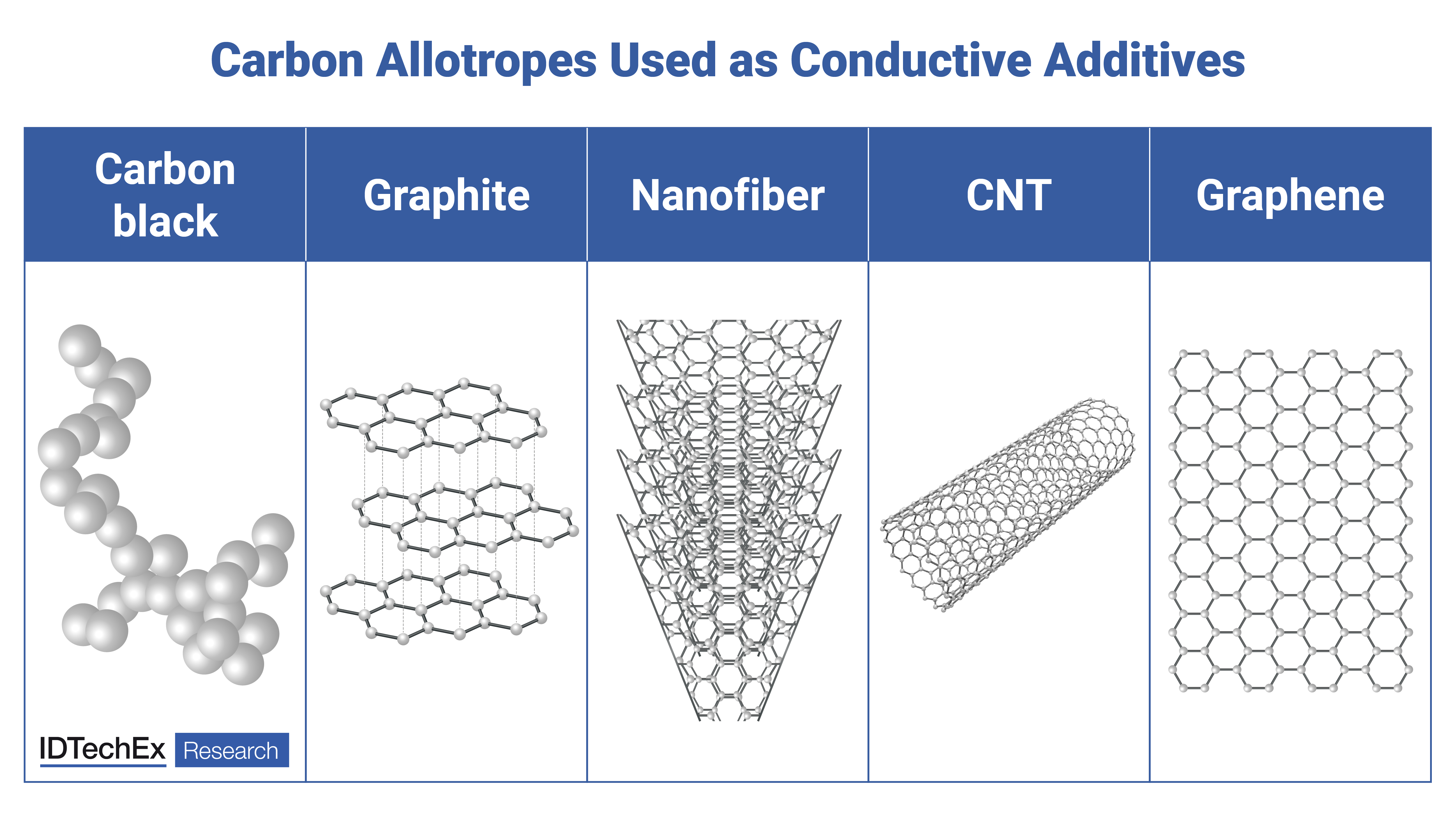 Carbon Allotropes Used as Conductive Additives

| Carbon black | Graphite | Nanofiber | CNT | Graphene |
|---|---|---|---|---|
| IDTechEx Research | | | | |